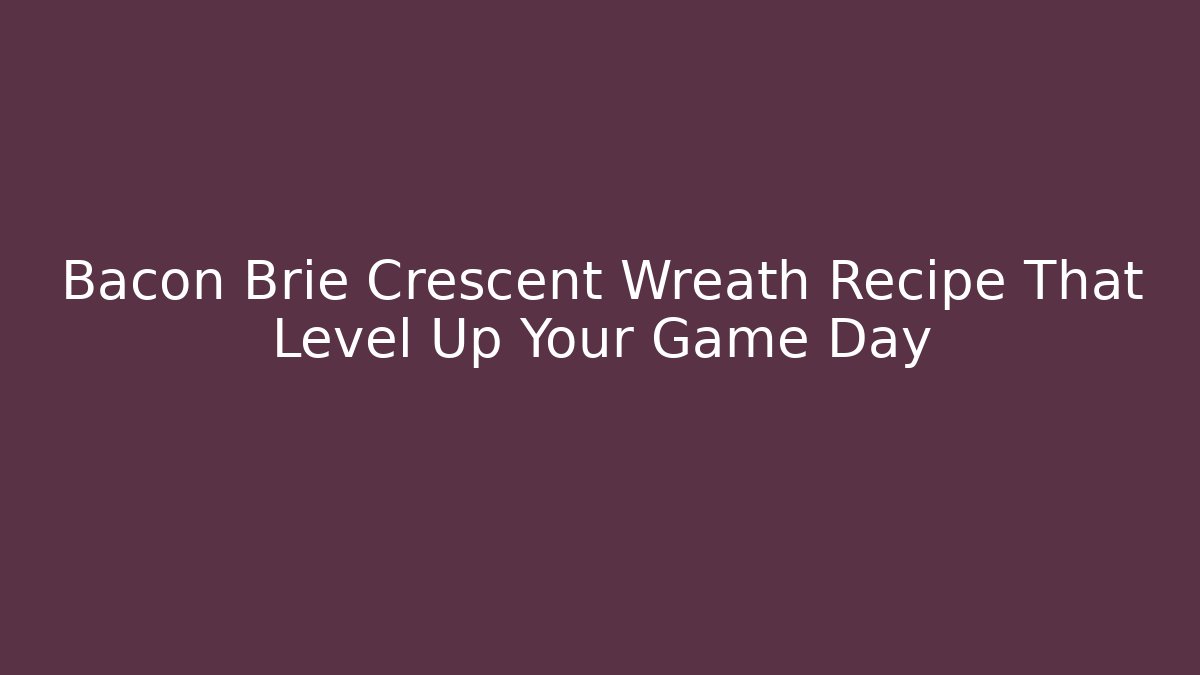 Bacon Brie Crescent Wreath Recipe That Level Up Your Game Day